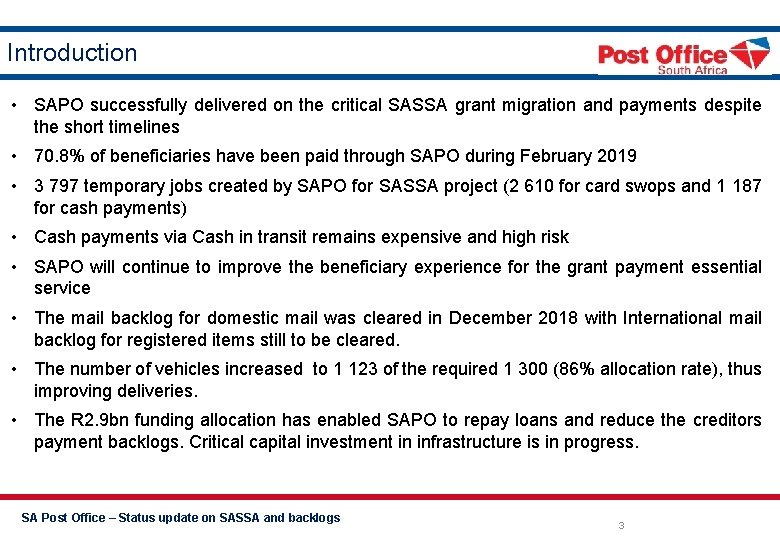 Introduction

Post Office South Africa

• SAPO successfully delivered on the critical SASSA grant migration and payments despite the short timelines

• 70.8% of beneficiaries have been paid through SAPO during February 2019

• 3 797 temporary jobs created by SAPO for SASSA project (2 610 for card swops and 1 187 for cash payments)

• Cash payments via Cash in transit remains expensive and high risk

• SAPO will continue to improve the beneficiary experience for the grant payment essential service

• The mail backlog for domestic mail was cleared in December 2018 with International mail backlog for registered items still to be cleared.

• The number of vehicles increased to 1 123 of the required 1 300 (86% allocation rate), thus improving deliveries.

• The R2.9bn funding allocation has enabled SAPO to repay loans and reduce the creditors payment backlogs. Critical capital investment in infrastructure is in progress.

SA Post Office – Status update on SASSA and backlogs

3